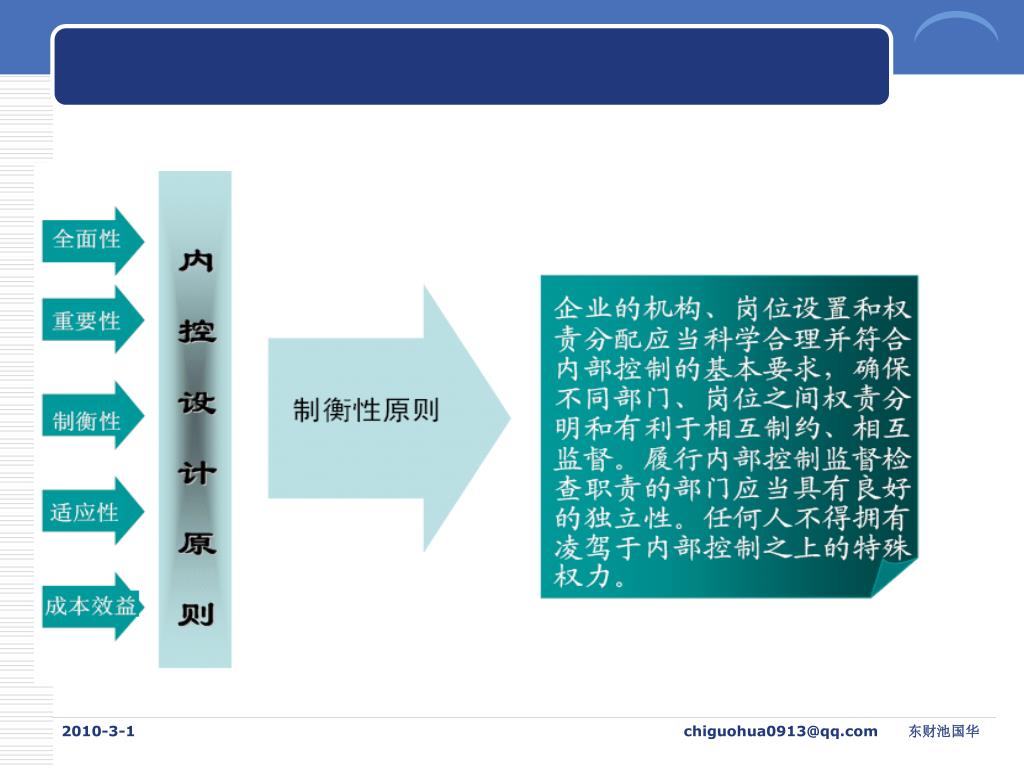 全面性

重要性

制衡性

适应性

成本效益

内控设计原则

制衡性原则

企业的机构、岗位设置和权责分配应当科学合理并符合内部控制的基本要求，确保不同部门、岗位之间权责分明和有利于相互制约、相互监督。履行内部控制监督检查职责的部门应当具有良好的独立性。任何人不得拥有凌驾于内部控制之上的特殊权力。

2010-3-1

chiguohua0913@qq.com

东财池国华